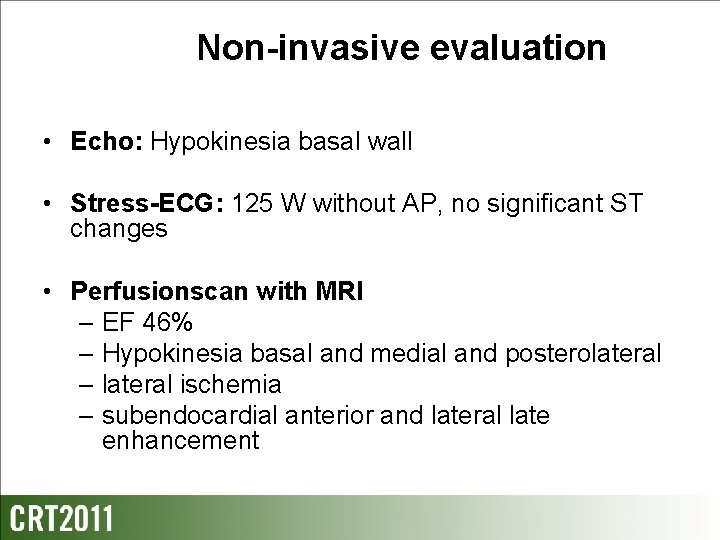 Non-invasive evaluation

• Echo: Hypokinesia basal wall

• Stress-ECG: 125 W without AP, no significant ST changes

• Perfusionscan with MRI
– EF 46%
– Hypokinesia basal and medial and posterolateral
– lateral ischemia
– subendocardial anterior and lateral late enhancement

CRT2011